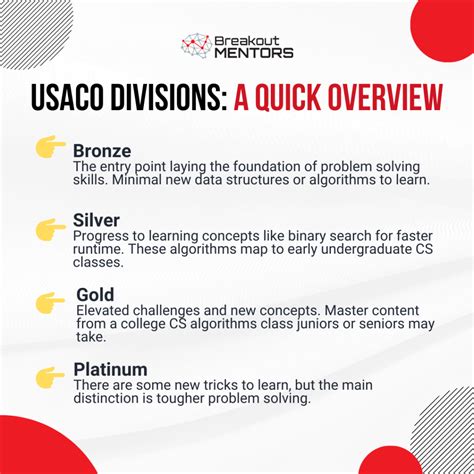 Breakout MENTORS

USACO DIVISIONS: A QUICK OVERVIEW

Bronze
The entry point laying the foundation of problem solving skills. Minimal new data structures or algorithms to learn.

Silver
Progress to learning concepts like binary search for faster runtime. These algorithms map to early undergraduate CS classes.

Gold
Elevated challenges and new concepts. Master content from a college CS algorithms class juniors or seniors may take.

Platinum
There are some new tricks to learn, but the main distinction is tougher problem solving.